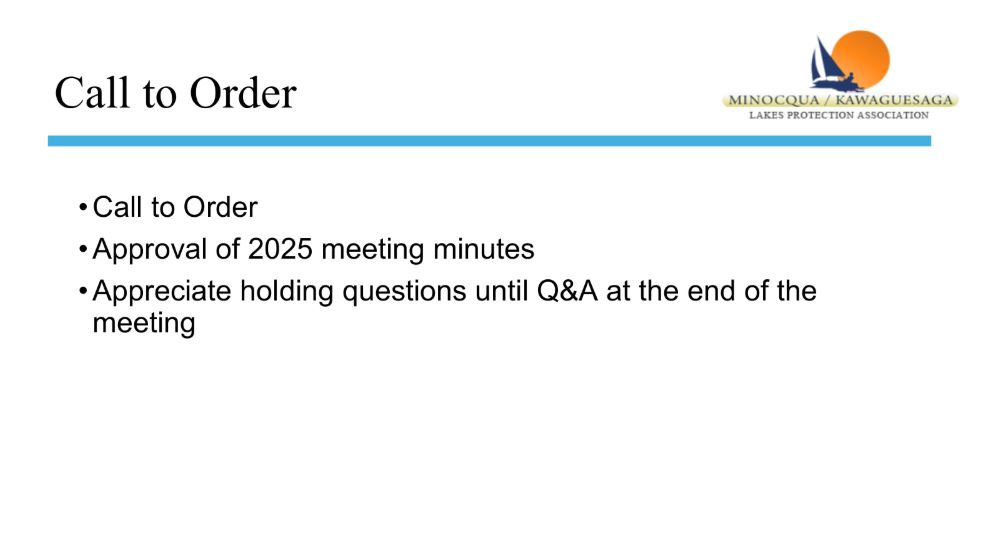 Call to Order

MINOCQUA / KAWAGUESAGA
LAKES PROTECTION ASSOCIATION

• Call to Order
• Approval of 2025 meeting minutes
• Appreciate holding questions until Q&A at the end of the meeting